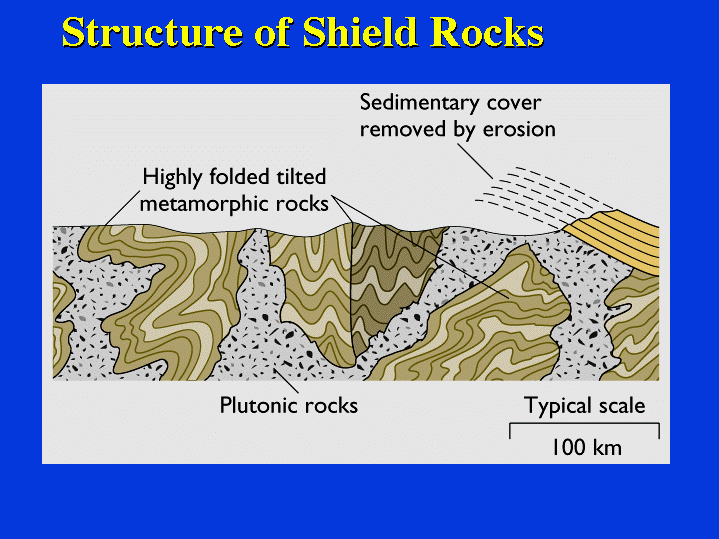 Structure of Shield Rocks

Sedimentary cover removed by erosion

Highly folded tilted metamorphic rocks

Plutonic rocks

Typical scale

100 km